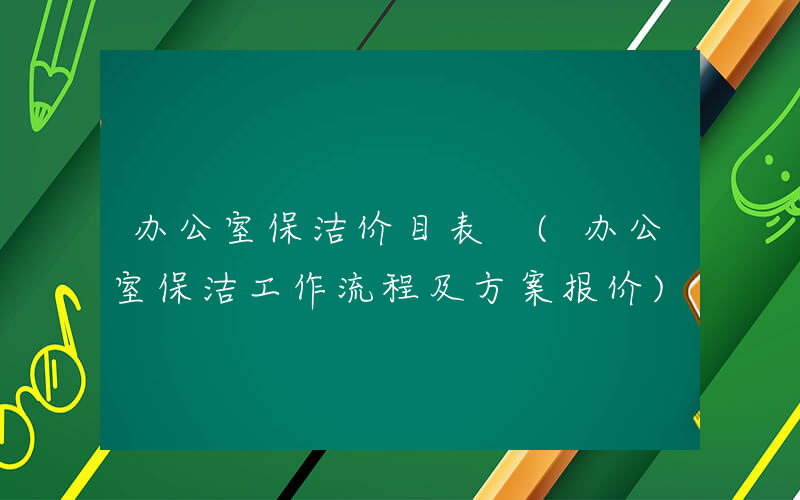 办公室保洁价目表 （办公室保洁工作流程及方案报价）